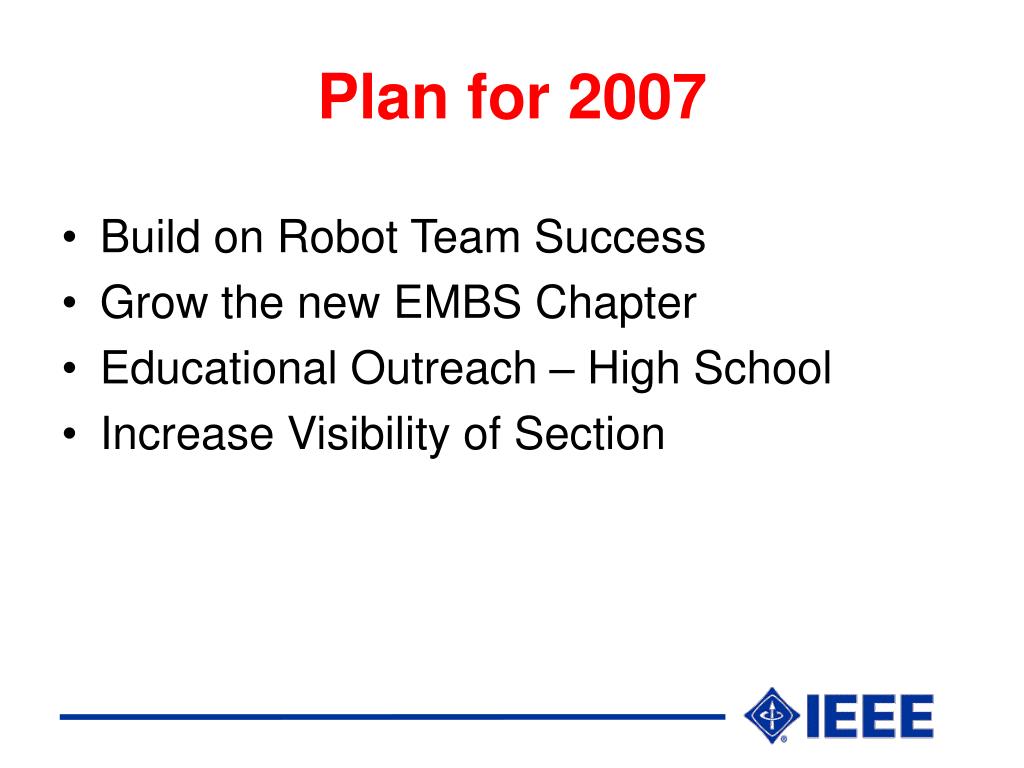 Plan for 2007

• Build on Robot Team Success
• Grow the new EMBS Chapter
• Educational Outreach – High School
• Increase Visibility of Section

IEEE